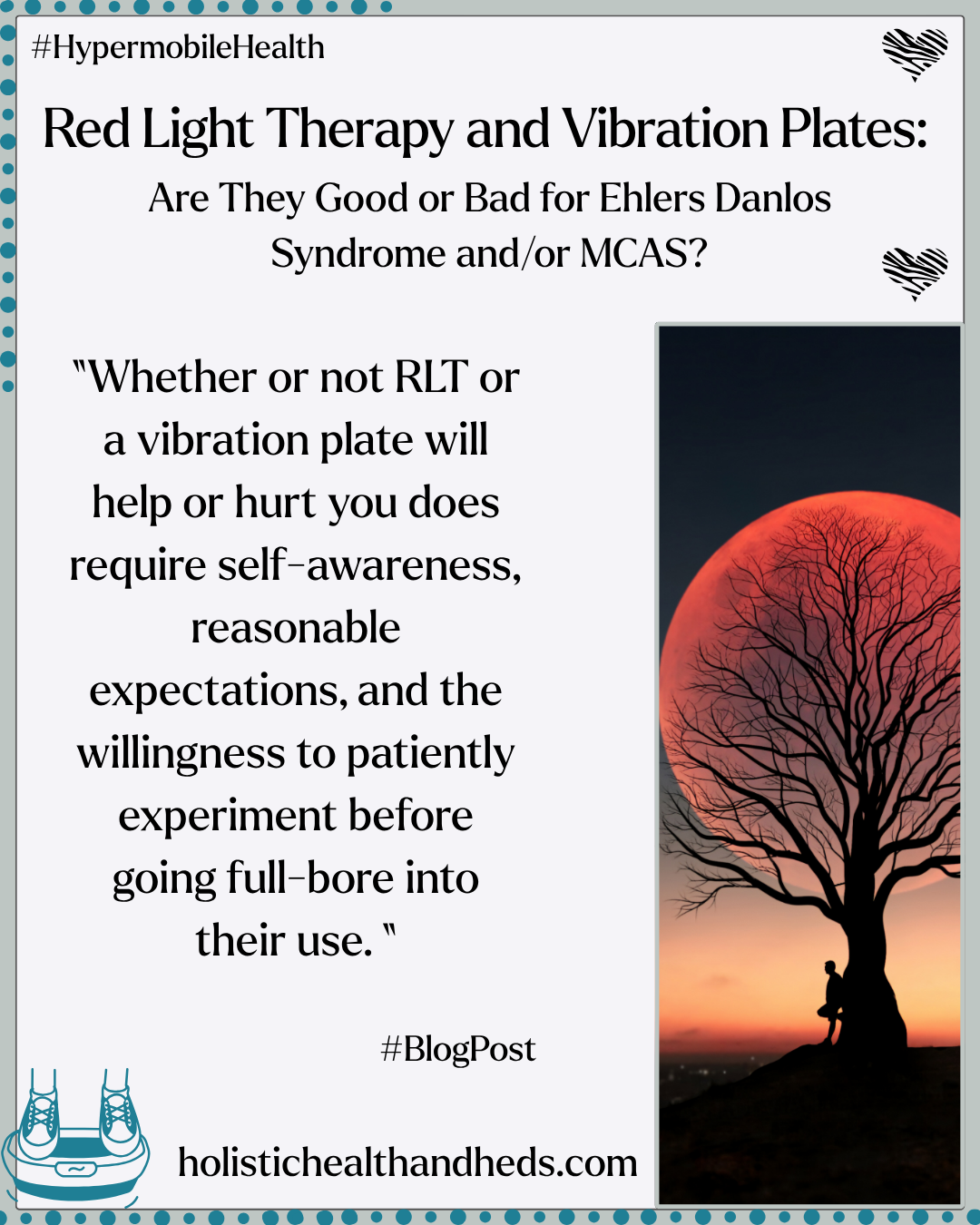 #HypermobileHealth

Red Light Therapy and Vibration Plates:

Are They Good or Bad for Ehlers Danlos Syndrome and/or MCAS?

"Whether or not RLT or a vibration plate will help or hurt you does require self-awareness, reasonable expectations, and the willingness to patiently experiment before going full-bore into their use. "

#BlogPost

holistichealthandheds.com